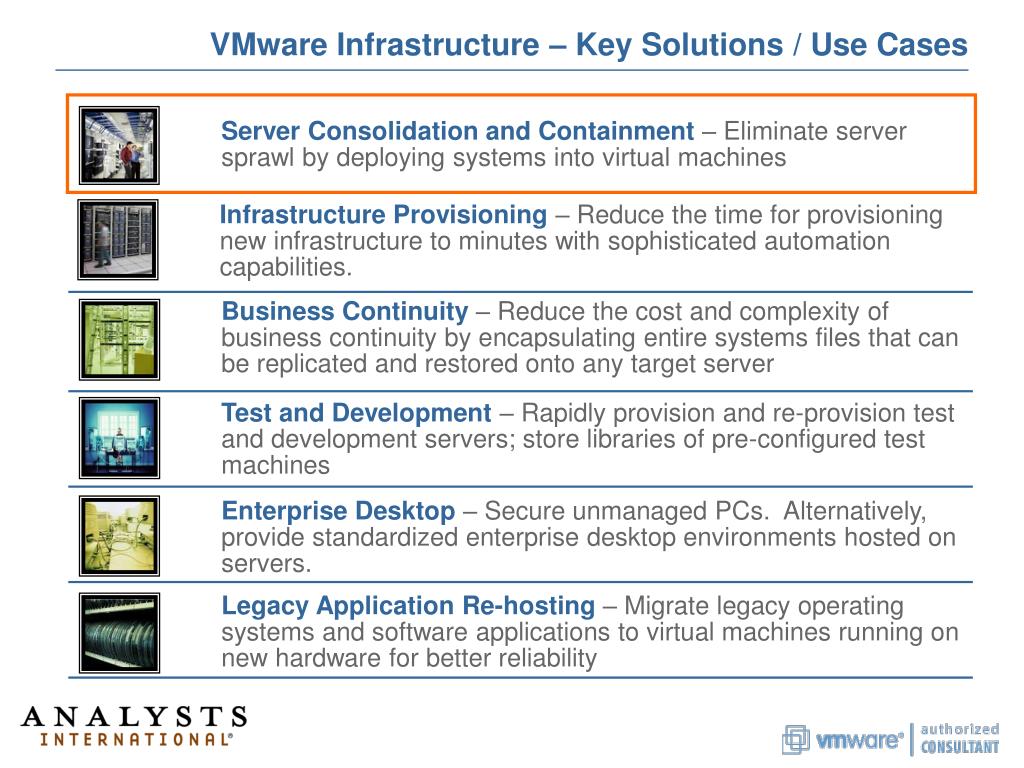 VMware Infrastructure – Key Solutions / Use Cases

Server Consolidation and Containment – Eliminate server sprawl by deploying systems into virtual machines

Infrastructure Provisioning – Reduce the time for provisioning new infrastructure to minutes with sophisticated automation capabilities.

Business Continuity – Reduce the cost and complexity of business continuity by encapsulating entire systems files that can be replicated and restored onto any target server

Test and Development – Rapidly provision and re-provision test and development servers; store libraries of pre-configured test machines

Enterprise Desktop – Secure unmanaged PCs. Alternatively, provide standardized enterprise desktop environments hosted on servers.

Legacy Application Re-hosting – Migrate legacy operating systems and software applications to virtual machines running on new hardware for better reliability

ANALYSTS INTERNATIONAL®

vmware® authorized CONSULTANT